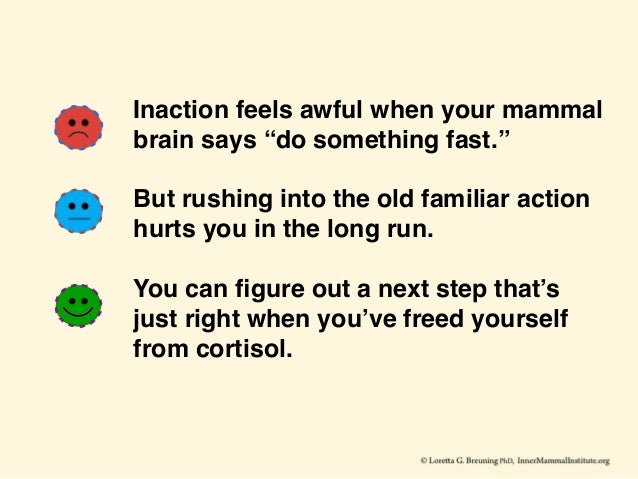 Inaction feels awful when your mammal brain says “do something fast.”

But rushing into the old familiar action hurts you in the long run.

You can figure out a next step that’s just right when you’ve freed yourself from cortisol.

© Loretta G. Breuning PhD, InnerMammalInstitute.org